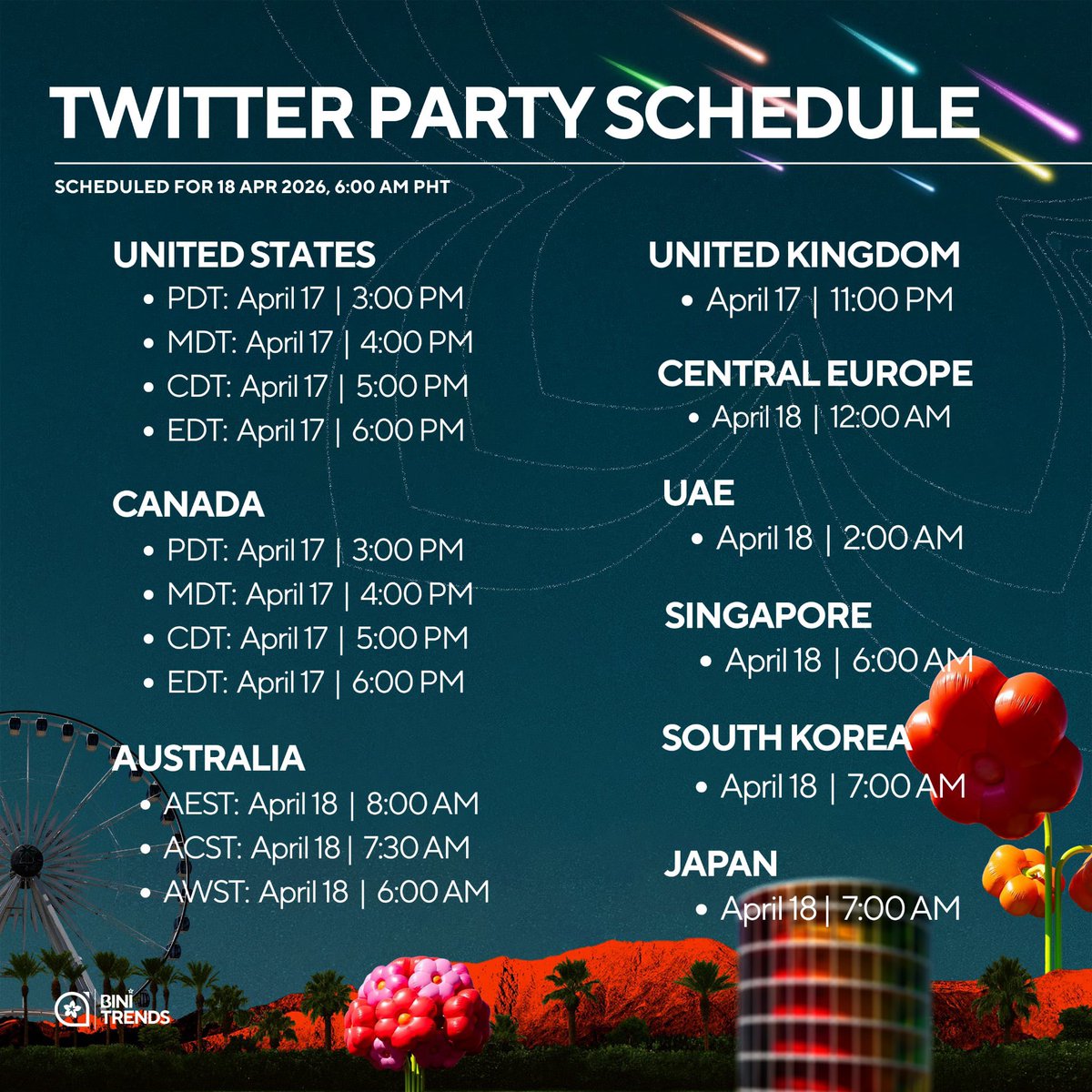 TWITTER PARTY SCHEDULE

SCHEDULED FOR 18 APR 2026, 6:00 AM PHT

UNITED STATES
• PDT: April 17 | 3:00 PM
• MDT: April 17 | 4:00 PM
• CDT: April 17 | 5:00 PM
• EDT: April 17 | 6:00 PM

CANADA
• PDT: April 17 | 3:00 PM
• MDT: April 17 | 4:00 PM
• CDT: April 17 | 5:00 PM
• EDT: April 17 | 6:00 PM

AUSTRALIA
• AEST: April 18 | 8:00 AM
• ACST: April 18 | 7:30 AM
• AWST: April 18 | 6:00 AM

UNITED KINGDOM
• April 17 | 11:00 PM

CENTRAL EUROPE
• April 18 | 12:00 AM

UAE
• April 18 | 2:00 AM

SINGAPORE
• April 18 | 6:00 AM

SOUTH KOREA
• April 18 | 7:00 AM

JAPAN
• April 18 | 7:00 AM

BINI TRENDS